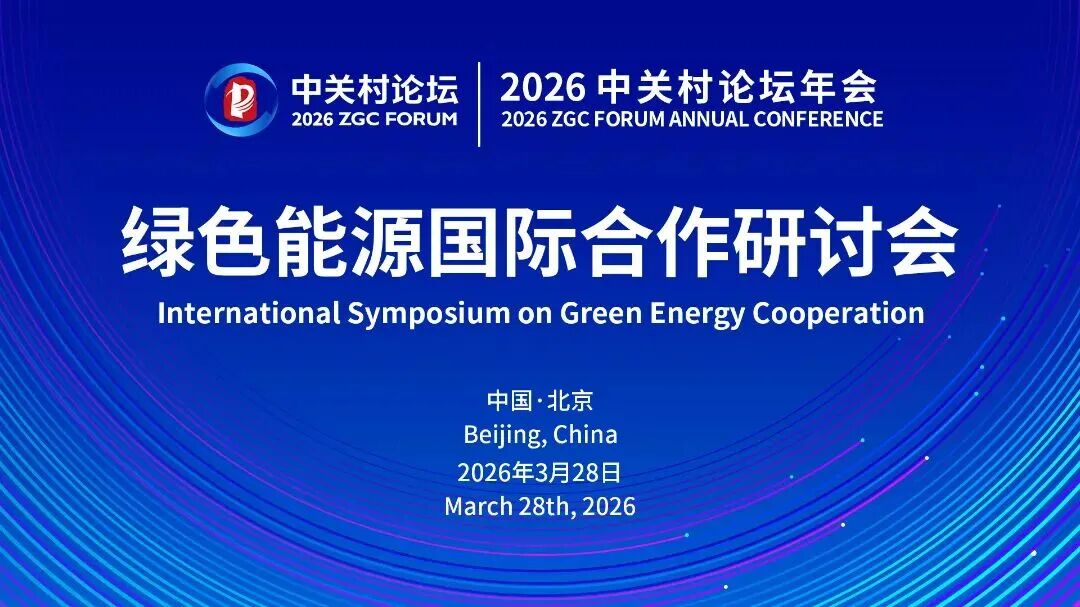 中关村论坛
2026 ZGC FORUM

2026 中关村论坛年会
2026 ZGC FORUM ANNUAL CONFERENCE

绿色能源国际合作研讨会
International Symposium on Green Energy Cooperation

中国·北京
Beijing, China
2026年3月28日
March 28th, 2026